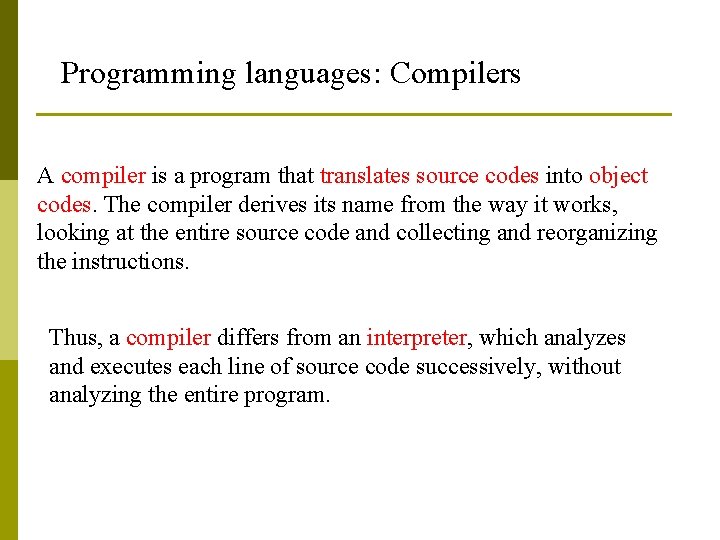 Programming languages: Compilers

A compiler is a program that translates source codes into object codes. The compiler derives its name from the way it works, looking at the entire source code and collecting and reorganizing the instructions.

Thus, a compiler differs from an interpreter, which analyzes and executes each line of source code successively, without analyzing the entire program.